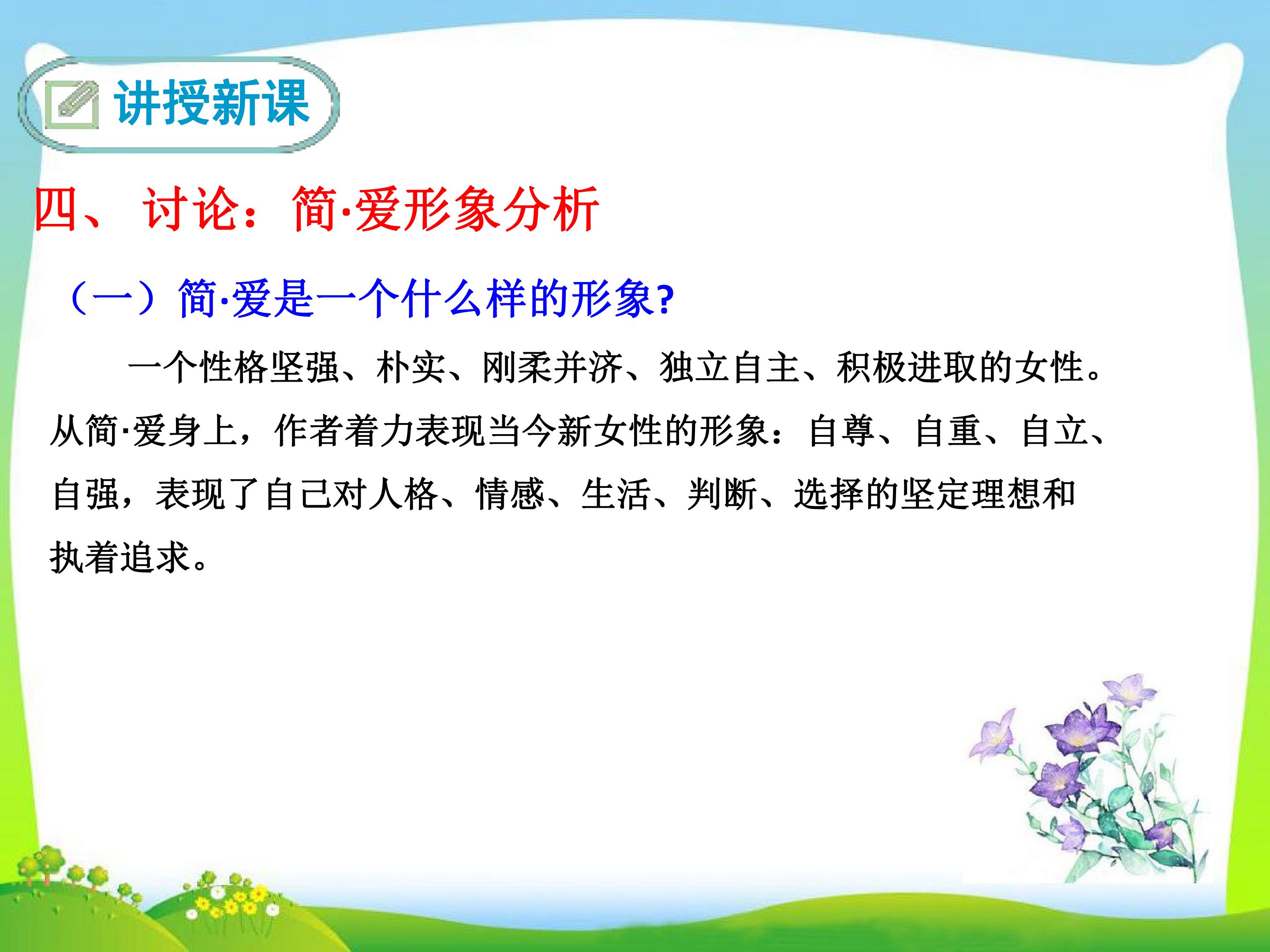 讲授新课

四、讨论：简·爱形象分析

（一）简·爱是一个什么样的形象?

一个性格坚强、朴实、刚柔并济、独立自主、积极进取的女性。从简·爱身上，作者着力表现当今新女性的形象：自尊、自重、自立、自强，表现了自己对人格、情感、生活、判断、选择的坚定理想和执着追求。